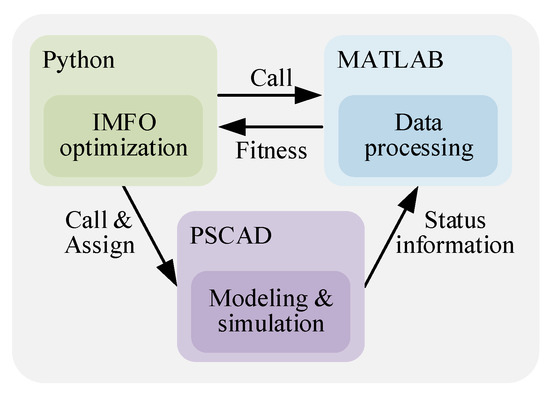 Python

IMFO optimization

Call

Fitness

MATLAB

Data processing

Call & Assign

PSCAD

Modeling & simulation

Status information